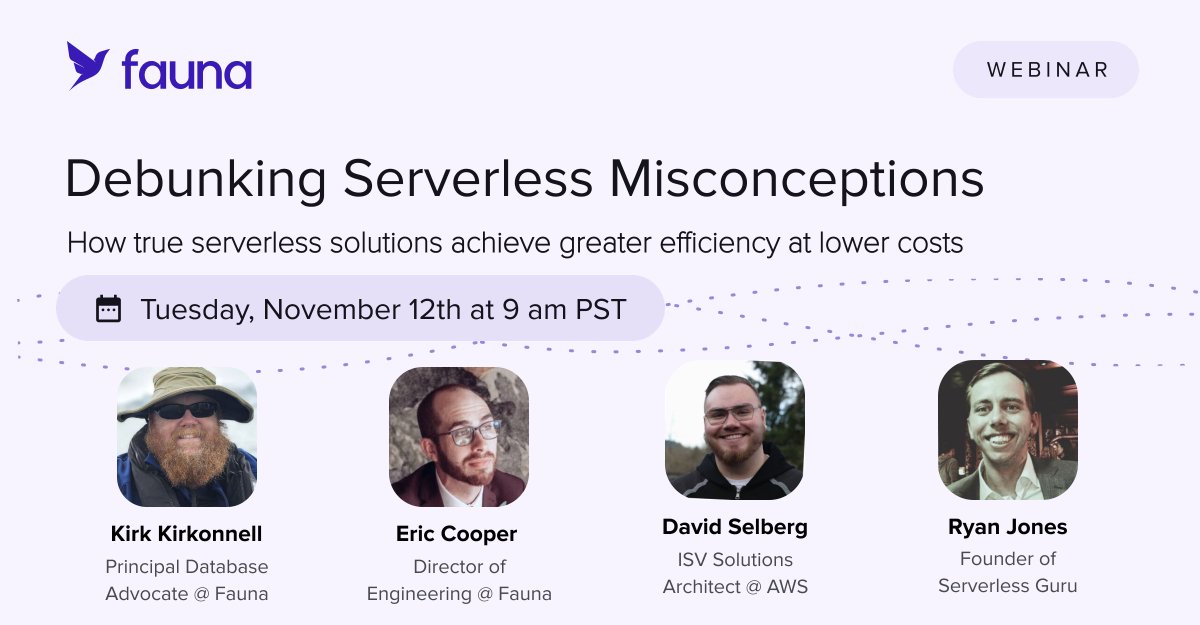 fauna

WEBINAR

Debunking Serverless Misconceptions

How true serverless solutions achieve greater efficiency at lower costs

Tuesday, November 12th at 9 am PST

Kirk Kirkonnell
Principal Database Advocate @ Fauna

Eric Cooper
Director of Engineering @ Fauna

David Selberg
ISV Solutions Architect @ AWS

Ryan Jones
Founder of Serverless Guru